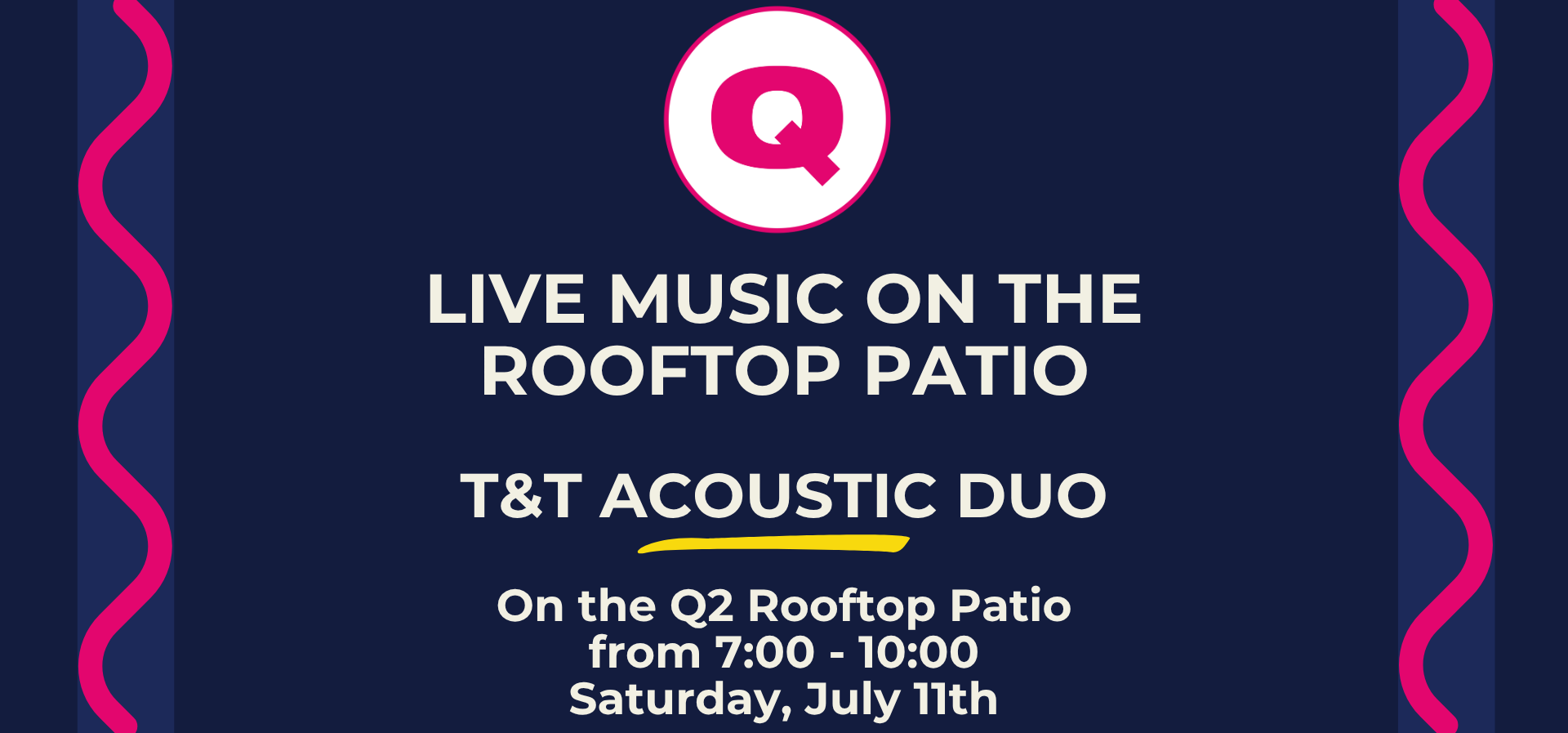 Q

LIVE MUSIC ON THE ROOFTOP PATIO

T&T ACOUSTIC DUO

On the Q2 Rooftop Patio
from 7:00 - 10:00
Saturday, July 11th